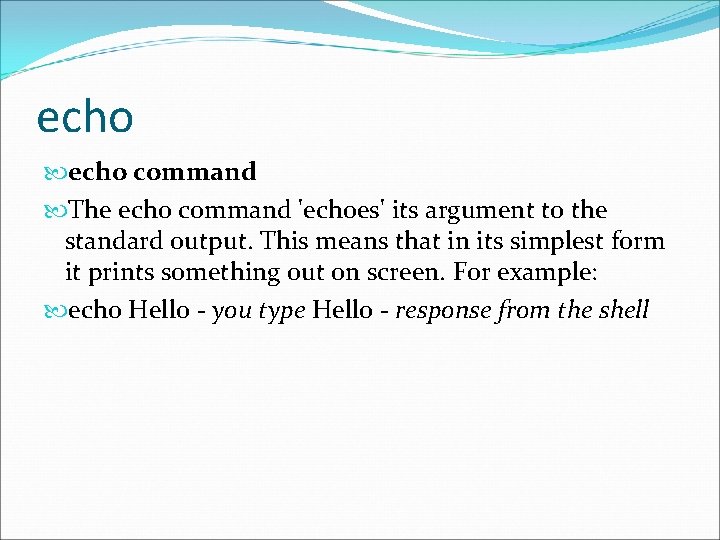 echo

echo command

The echo command 'echoes' its argument to the standard output. This means that in its simplest form it prints something out on screen. For example:

echo Hello - you type Hello - response from the shell